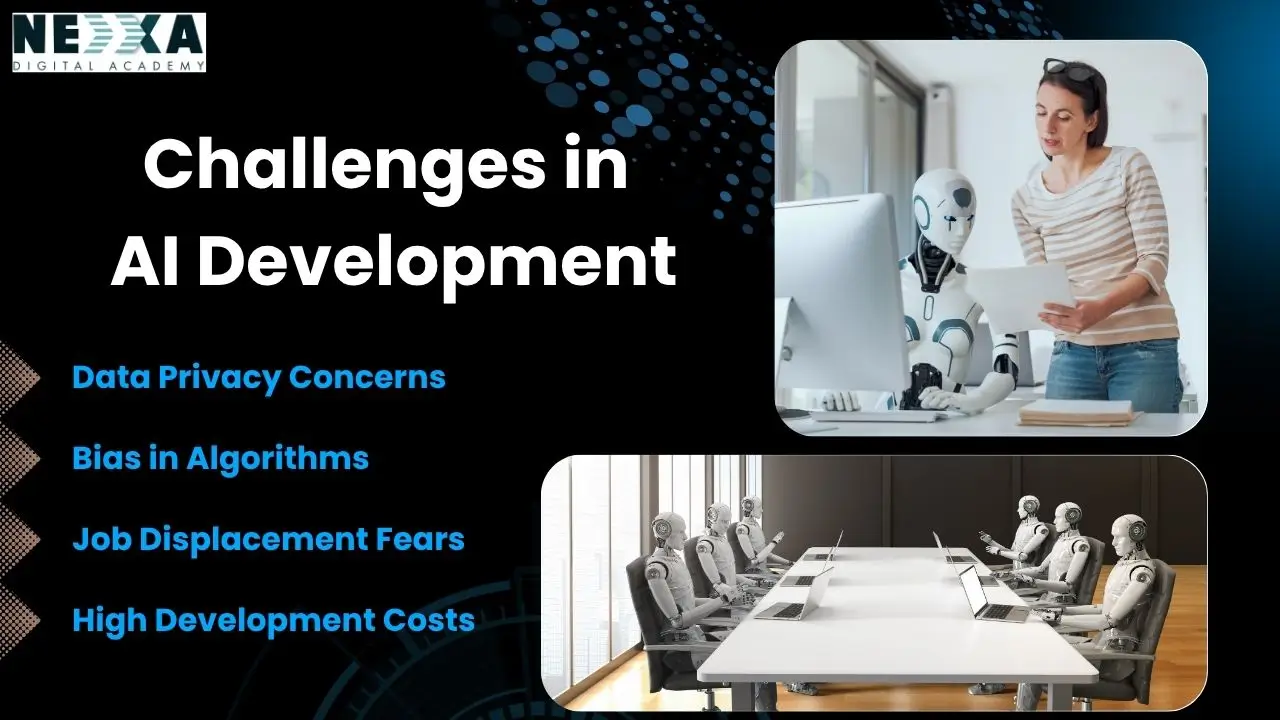 NEXXA
DIGITAL ACADEMY

Challenges in AI Development

Data Privacy Concerns

Bias in Algorithms

Job Displacement Fears

High Development Costs